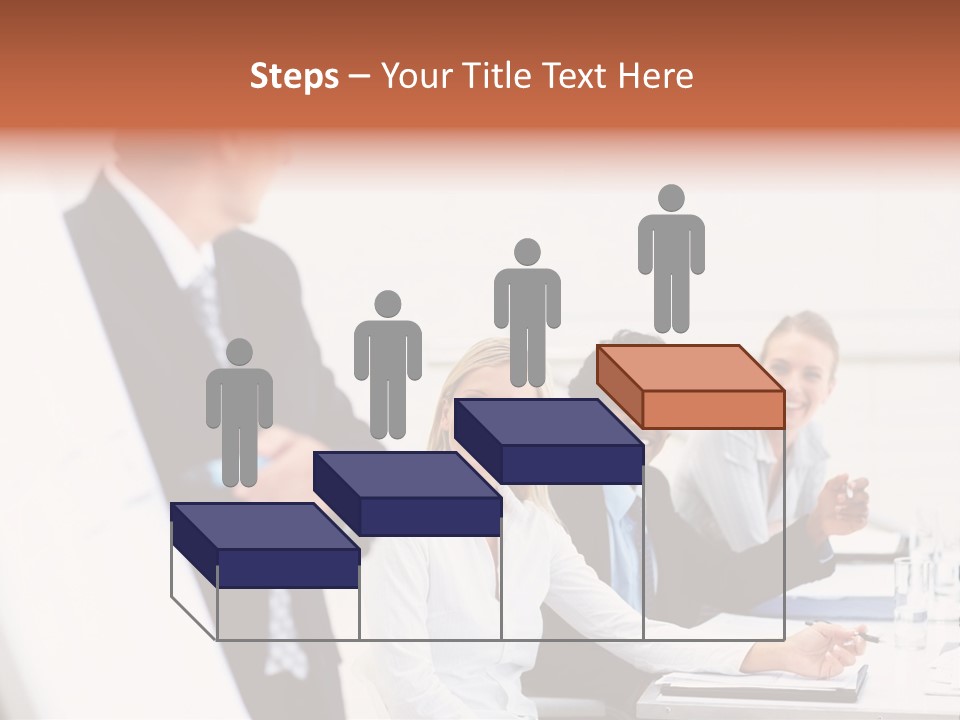 Steps – Your Title Text Here